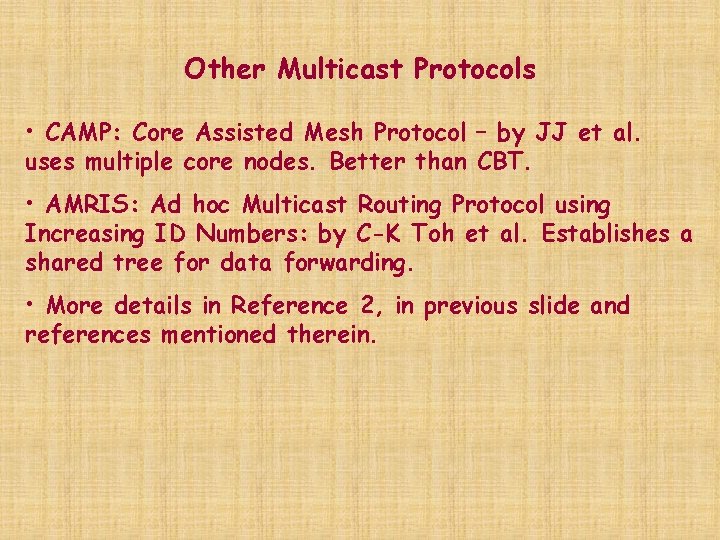 Other Multicast Protocols

• CAMP: Core Assisted Mesh Protocol – by JJ et al. uses multiple core nodes. Better than CBT.

• AMRIS: Ad hoc Multicast Routing Protocol using Increasing ID Numbers: by C-K Toh et al. Establishes a shared tree for data forwarding.

• More details in Reference 2, in previous slide and references mentioned therein.